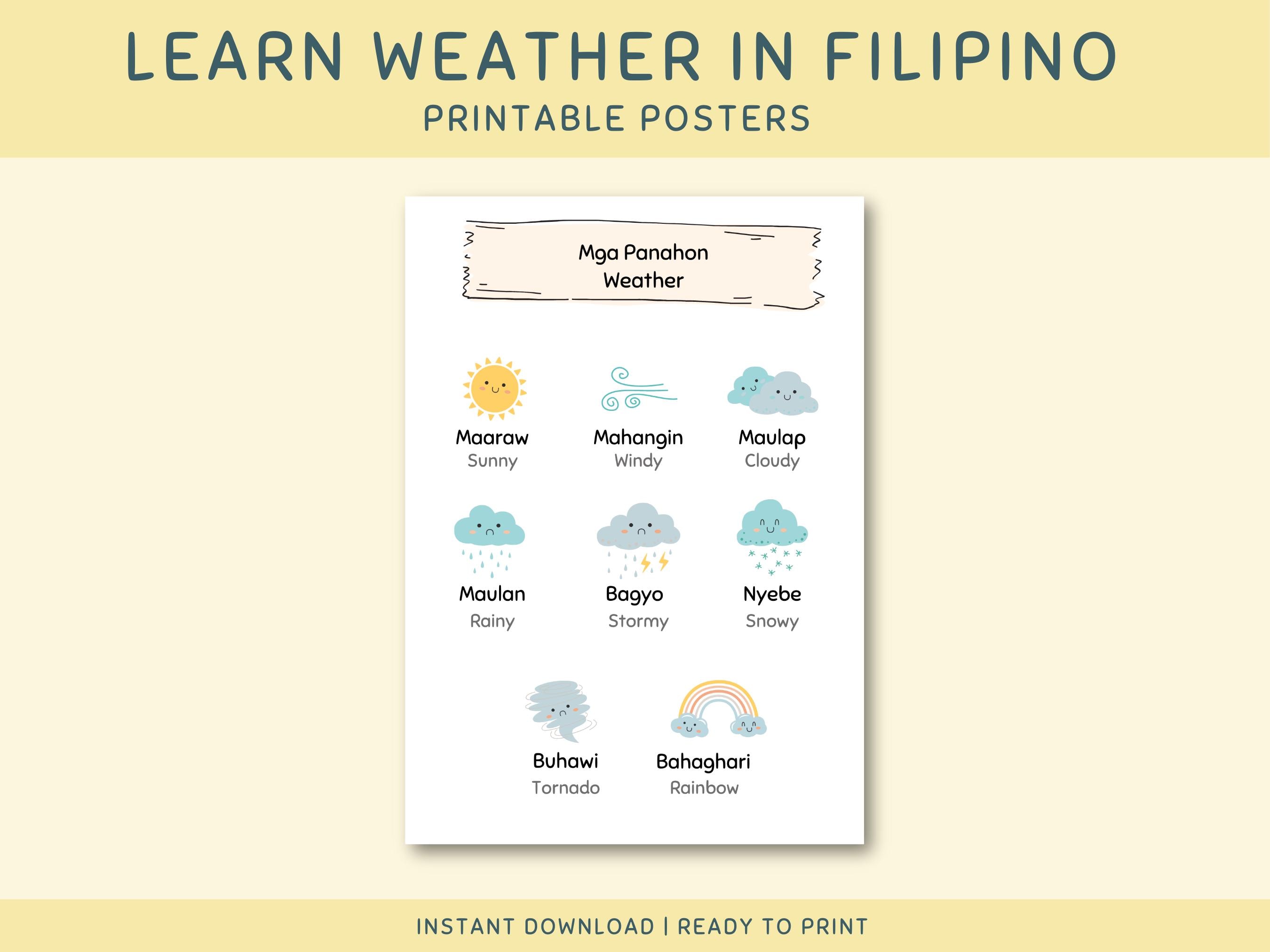 LEARN WEATHER IN FILIPINO
PRINTABLE POSTERS

Mga Panahon
Weather

Maaraw
Sunny

Mahangin
Windy

Maulap
Cloudy

Maulan
Rainy

Bagyo
Stormy

Nyebe
Snowy

Buhawi
Tornado

Bahaghari
Rainbow

INSTANT DOWNLOAD | READY TO PRINT